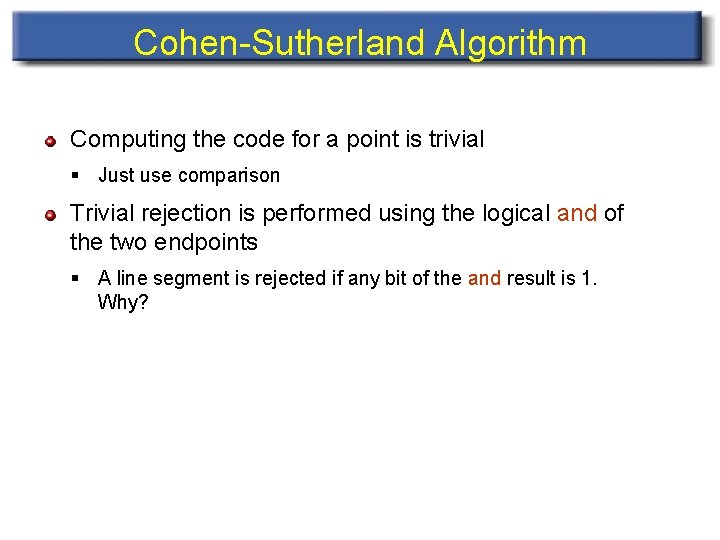 Cohen-Sutherland Algorithm

Computing the code for a point is trivial

Just use comparison

Trivial rejection is performed using the logical and of the two endpoints

A line segment is rejected if any bit of the and result is 1. Why?